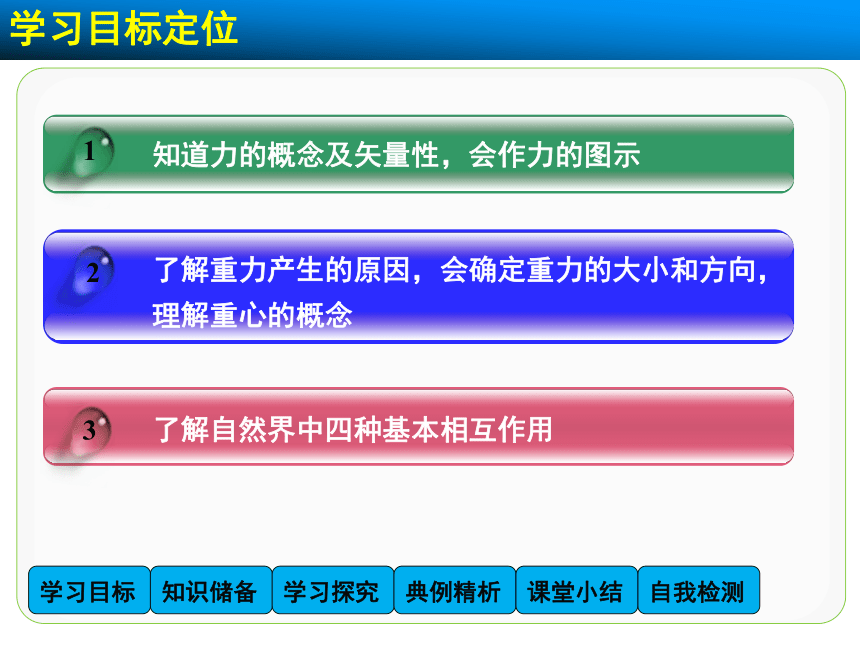 学习目标定位

1 知道力的概念及矢量性，会作力的图示

2 了解重力产生的原因，会确定重力的大小和方向，理解重心的概念

3 了解自然界中四种基本相互作用

学习目标 知识储备 学习探究 典例精析 课堂小结 自我检测